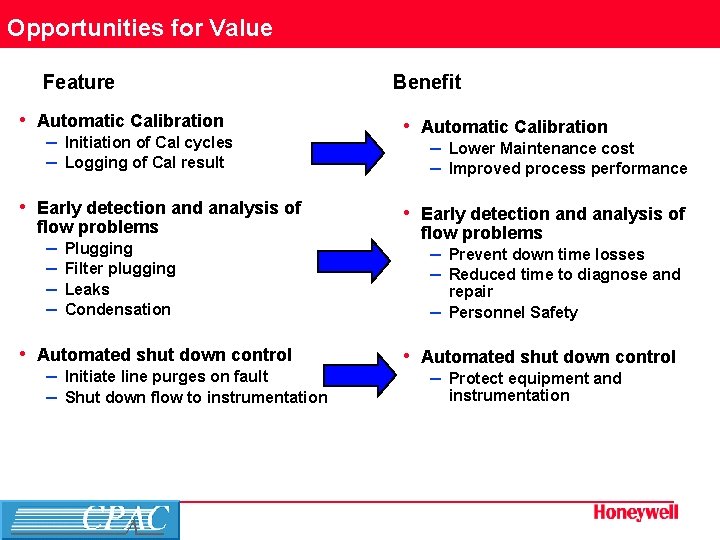 Opportunities for Value

Feature

• Automatic Calibration
– Initiation of Cal cycles
– Logging of Cal result

• Early detection and analysis of flow problems
– Plugging
– Filter plugging
– Leaks
– Condensation

• Automated shut down control
– Initiate line purges on fault
– Shut down flow to instrumentation

Benefit

• Automatic Calibration
– Lower Maintenance cost
– Improved process performance

• Early detection and analysis of flow problems
– Prevent down time losses
– Reduced time to diagnose and repair
– Personnel Safety

• Automated shut down control
– Protect equipment and instrumentation

CPAC

Honeywell